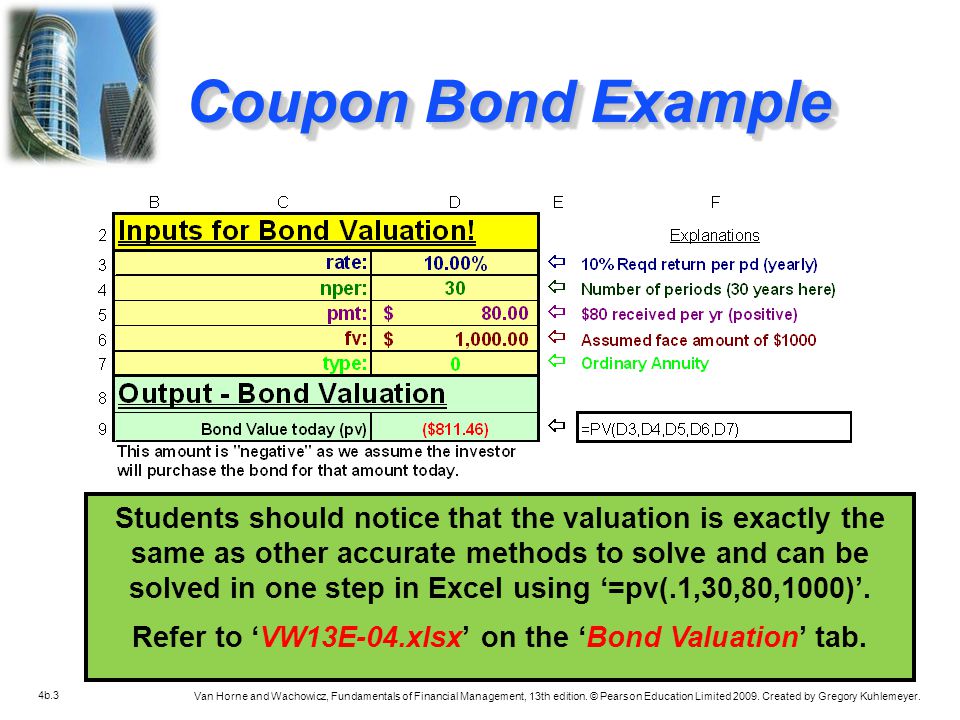 Coupon Bond Example

|   | B | C | D | E | F |
|---|---|---|---|---|---|
| 2 | Inputs for Bond Valuation! | | | | Explanations |
| 3 | | rate: | 10.00% | ⇦ | 10% Reqd return per pd (yearly) |
| 4 | | nper: | 30 | ⇦ | Number of periods (30 years here) |
| 5 | | pmt: | $ 80.00 | ⇦ | $80 received per yr (positive) |
| 6 | | fv: | $ 1,000.00 | ⇦ | Assumed face amount of $1000 |
| 7 | | type: | 0 | ⇦ | Ordinary Annuity |
| 8 | Output - Bond Valuation | | | | |
| 9 | | Bond Value today (pv) | ($811.46) | ⇦ | =PV(D3,D4,D5,D6,D7) |

This amount is "negative" as we assume the investor will purchase the bond for that amount today.

Students should notice that the valuation is exactly the same as other accurate methods to solve and can be solved in one step in Excel using ‘=pv(.1,30,80,1000)’.

Refer to ‘VW13E-04.xlsx’ on the ‘Bond Valuation’ tab.

4b.3

Van Horne and Wachowicz, Fundamentals of Financial Management, 13th edition. © Pearson Education Limited 2009. Created by Gregory Kuhlemeyer.